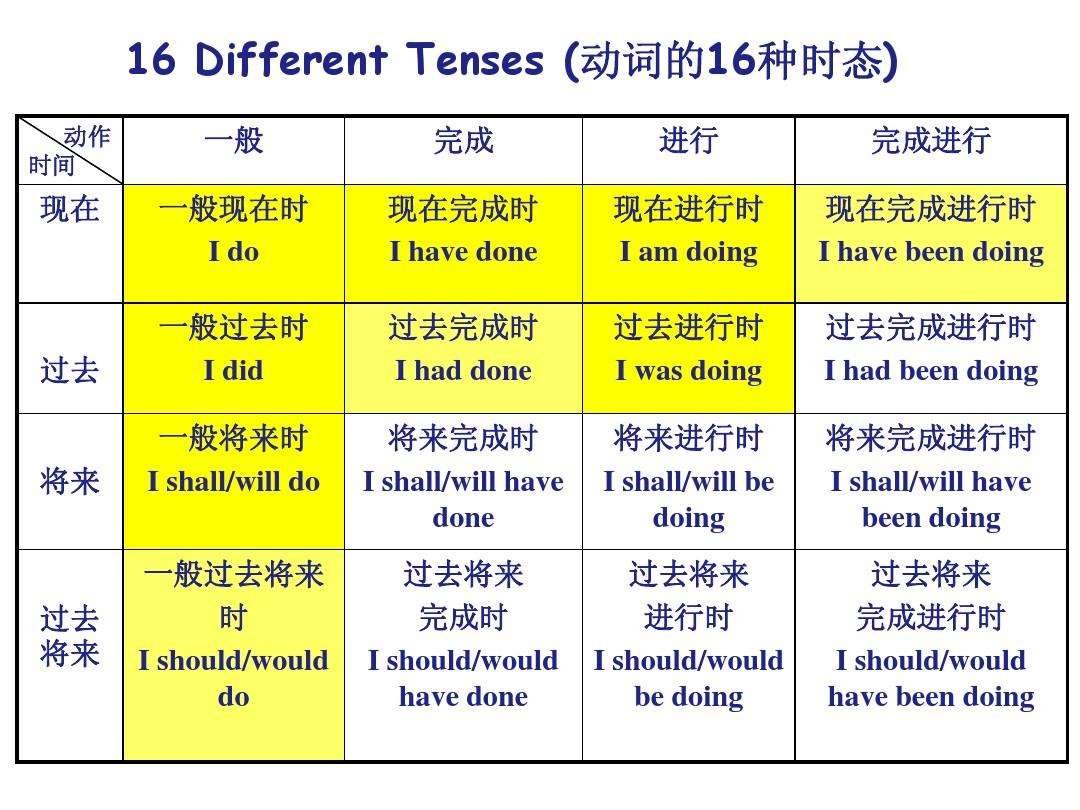 16 Different Tenses (动词的16种时态)

| 动作 时间 | 一般 | 完成 | 进行 | 完成进行 |
|---|---|---|---|---|
| 现在 | 一般现在时 I do | 现在完成时 I have done | 现在进行时 I am doing | 现在完成进行时 I have been doing |
| 过去 | 一般过去时 I did | 过去完成时 I had done | 过去进行时 I was doing | 过去完成进行时 I had been doing |
| 将来 | 一般将来时 I shall/will do | 将来完成时 I shall/will have done | 将来进行时 I shall/will be doing | 将来完成进行时 I shall/will have been doing |
| 过去将来 | 一般过去将来时 I should/would do | 过去将来完成时 I should/would have done | 过去将来进行时 I should/would be doing | 过去将来完成进行时 I should/would have been doing |